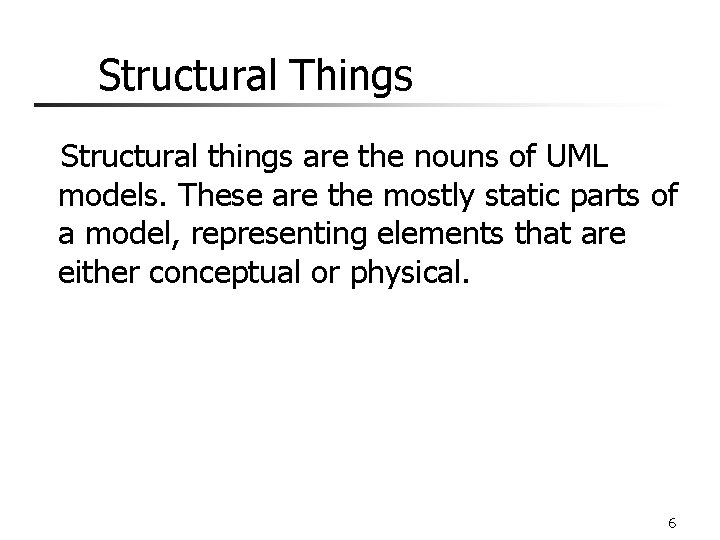 Structural Things

Structural things are the nouns of UML models. These are the mostly static parts of a model, representing elements that are either conceptual or physical.

6